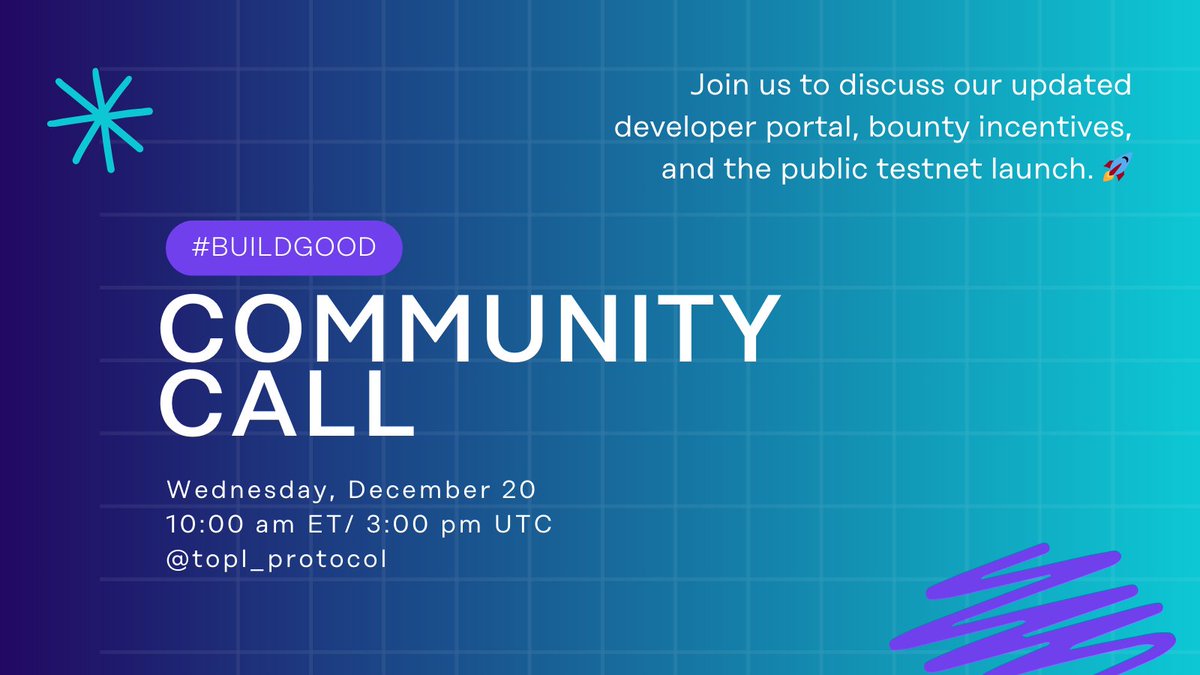 Join us to discuss our updated developer portal, bounty incentives, and the public testnet launch. 🚀

#BUILDGOOD

COMMUNITY CALL

Wednesday, December 20
10:00 am ET/ 3:00 pm UTC
@topl_protocol